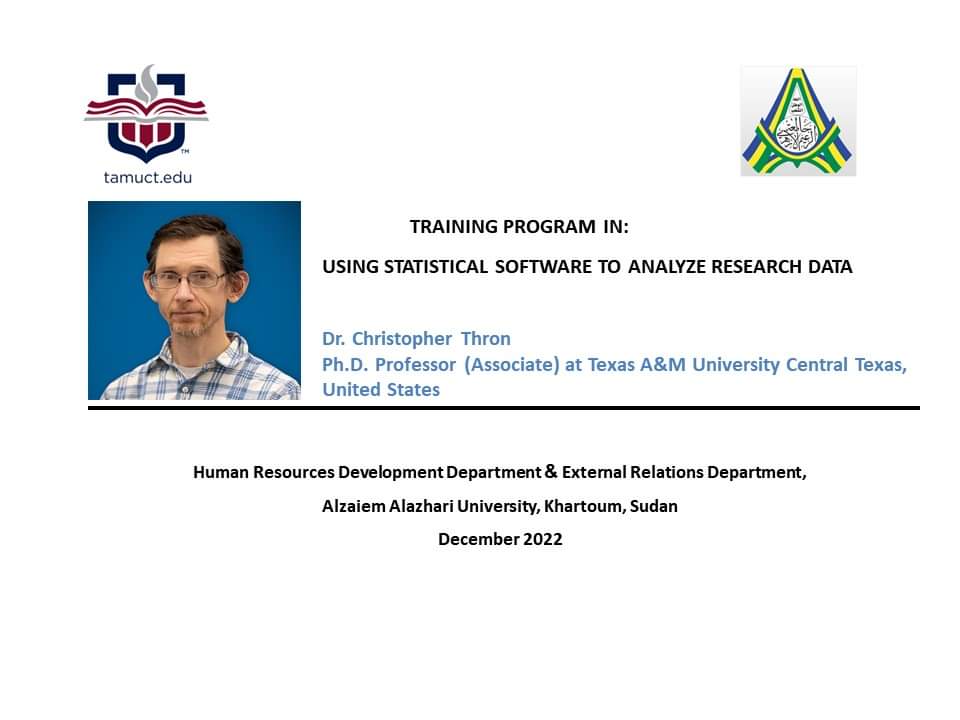 tamuct.edu

TRAINING PROGRAM IN:

USING STATISTICAL SOFTWARE TO ANALYZE RESEARCH DATA

Dr. Christopher Thron
Ph.D. Professor (Associate) at Texas A&M University Central Texas, United States

Human Resources Development Department & External Relations Department,

Alzaiem Alazhari University, Khartoum, Sudan

December 2022